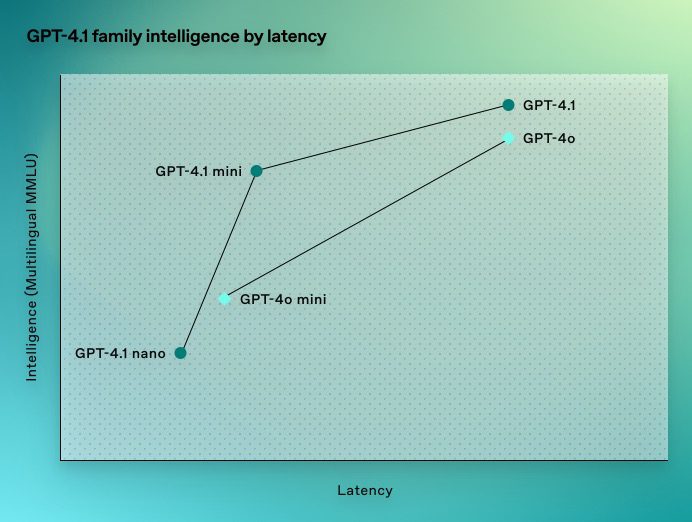 GPT-4.1 family intelligence by latency

Intelligence (Multilingual MMLU)

GPT-4.1

GPT-4o

GPT-4.1 mini

GPT-4o mini

GPT-4.1 nano

Latency